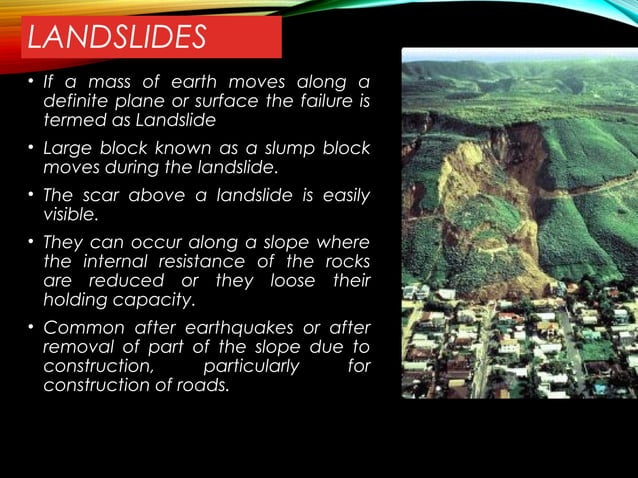 LANDSLIDES

• If a mass of earth moves along a definite plane or surface the failure is termed as Landslide

• Large block known as a slump block moves during the landslide.

• The scar above a landslide is easily visible.

• They can occur along a slope where the internal resistance of the rocks are reduced or they loose their holding capacity.

• Common after earthquakes or after removal of part of the slope due to construction, particularly for construction of roads.